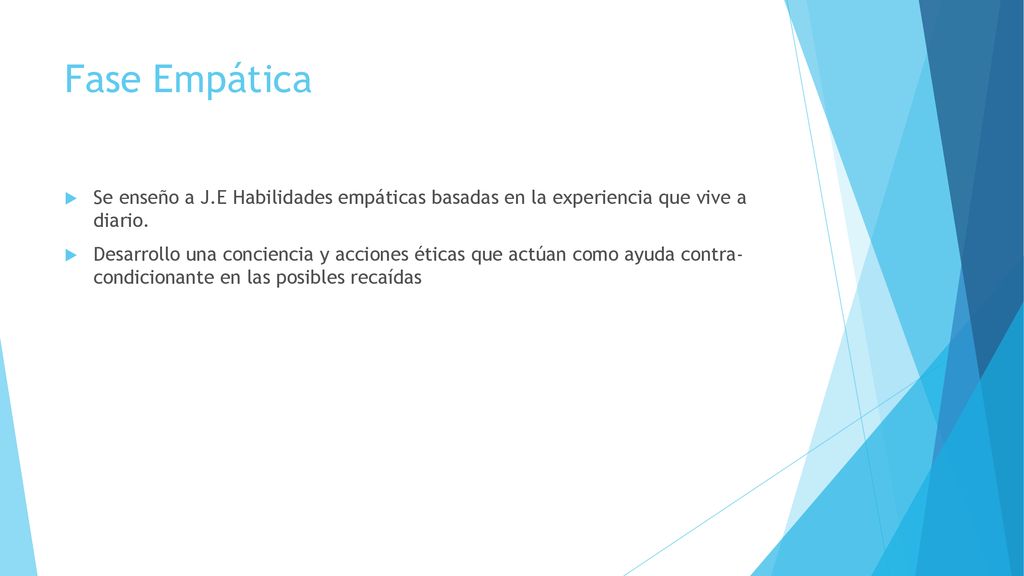 Fase Empática

Se enseño a J.E Habilidades empáticas basadas en la experiencia que vive a diario.

Desarrollo una conciencia y acciones éticas que actúan como ayuda contra-condicionante en las posibles recaídas